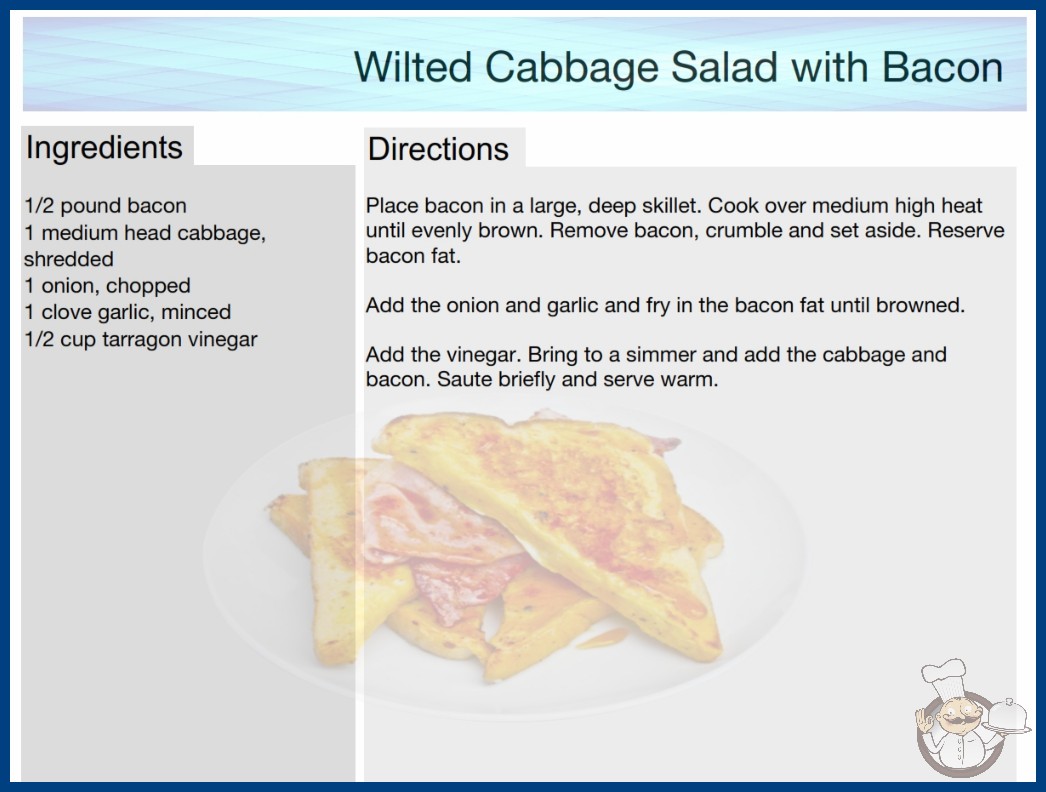 Wilted Cabbage Salad with Bacon

Ingredients

1/2 pound bacon
1 medium head cabbage, shredded
1 onion, chopped
1 clove garlic, minced
1/2 cup tarragon vinegar

Directions

Place bacon in a large, deep skillet. Cook over medium high heat until evenly brown. Remove bacon, crumble and set aside. Reserve bacon fat.

Add the onion and garlic and fry in the bacon fat until browned.

Add the vinegar. Bring to a simmer and add the cabbage and bacon. Saute briefly and serve warm.